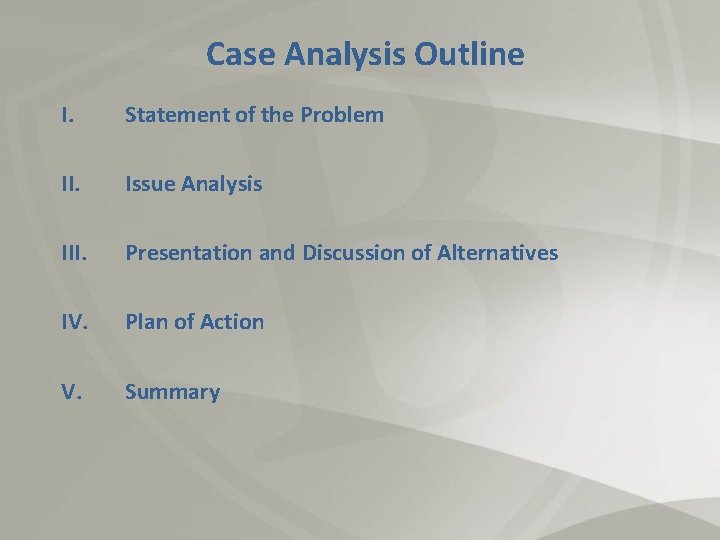 Case Analysis Outline

I. Statement of the Problem

II. Issue Analysis

III. Presentation and Discussion of Alternatives

IV. Plan of Action

V. Summary